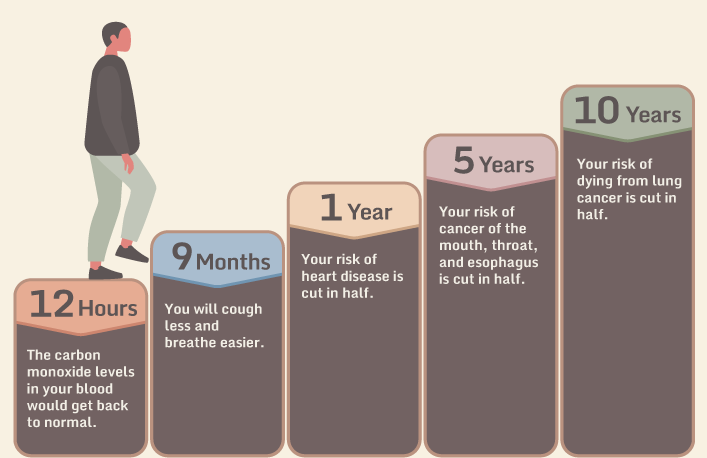 12 Hours

The carbon monoxide levels in your blood would get back to normal.

9 Months

You will cough less and breathe easier.

1 Year

Your risk of heart disease is cut in half.

5 Years

Your risk of cancer of the mouth, throat, and esophagus is cut in half.

10 Years

Your risk of dying from lung cancer is cut in half.